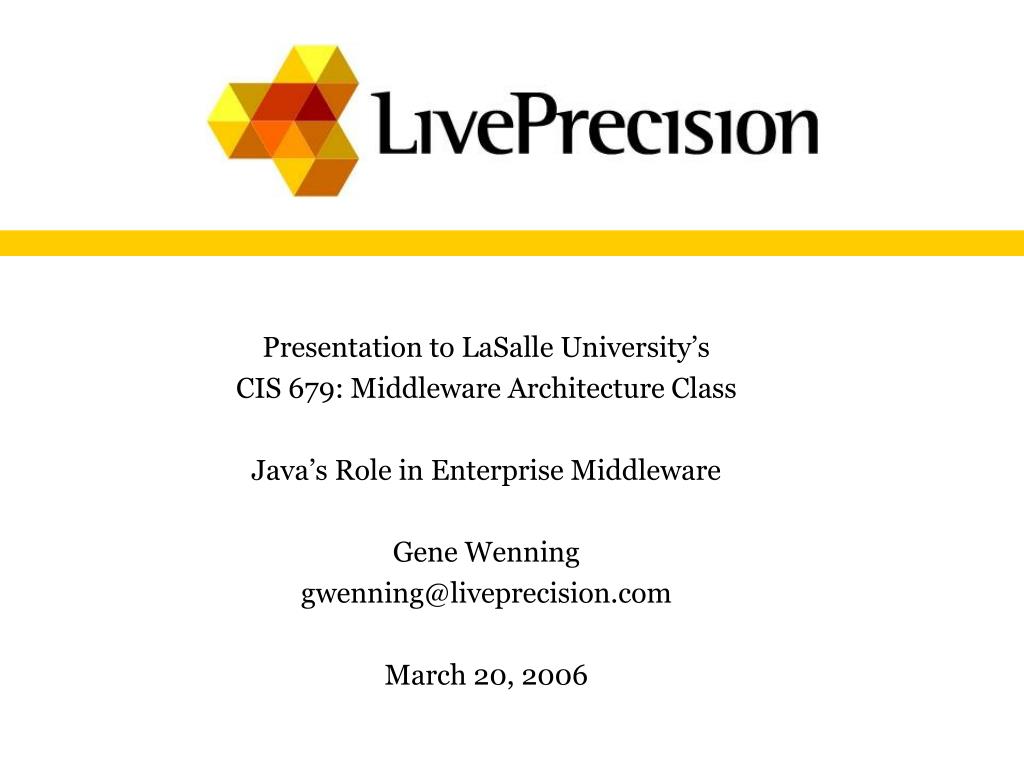 LivePrecision

Presentation to LaSalle University's
CIS 679: Middleware Architecture Class

Java's Role in Enterprise Middleware

Gene Wenning
gwenning@liveprecision.com

March 20, 2006